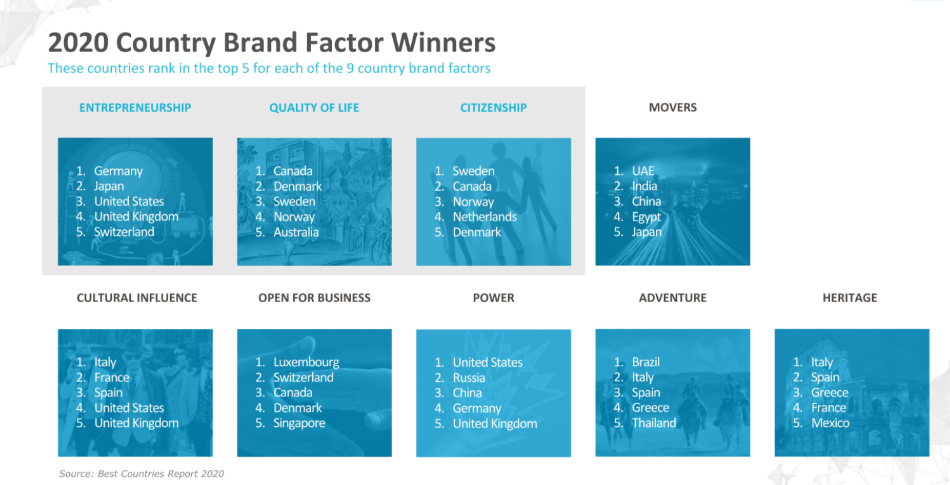 2020 Country Brand Factor Winners

These countries rank in the top 5 for each of the 9 country brand factors

ENTREPRENEURSHIP

1. Germany
2. Japan
3. United States
4. United Kingdom
5. Switzerland

QUALITY OF LIFE

1. Canada
2. Denmark
3. Sweden
4. Norway
5. Australia

CITIZENSHIP

1. Sweden
2. Canada
3. Norway
4. Netherlands
5. Denmark

MOVERS

1. UAE
2. India
3. China
4. Egypt
5. Japan

CULTURAL INFLUENCE

1. Italy
2. France
3. Spain
4. United States
5. United Kingdom

OPEN FOR BUSINESS

1. Luxembourg
2. Switzerland
3. Canada
4. Denmark
5. Singapore

POWER

1. United States
2. Russia
3. China
4. Germany
5. United Kingdom

ADVENTURE

1. Brazil
2. Italy
3. Spain
4. Greece
5. Thailand

HERITAGE

1. Italy
2. Spain
3. Greece
4. France
5. Mexico

Source: Best Countries Report 2020